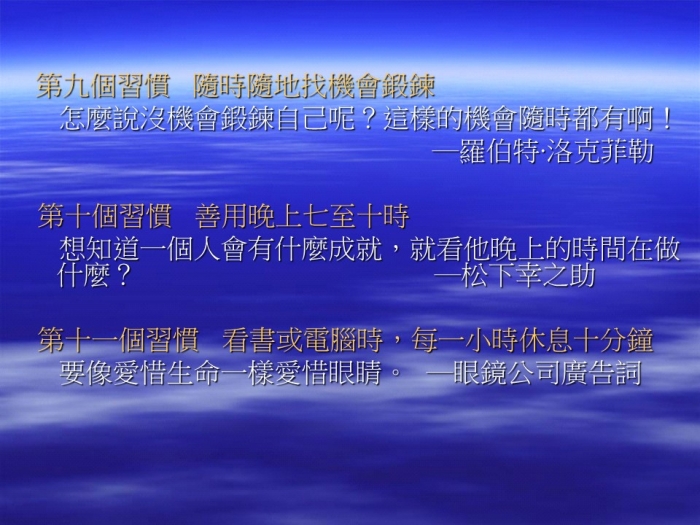 第九個習慣　隨時隨地找機會鍛鍊
怎麼說沒機會鍛鍊自己呢？這樣的機會隨時都有啊！
—羅伯特·洛克菲勒

第十個習慣　善用晚上七至十時
想知道一個人會有什麼成就，就看他晚上的時間在做什麼？　—松下幸之助

第十一個習慣　看書或電腦時，每一小時休息十分鐘
要像愛惜生命一樣愛惜眼睛。　—眼鏡公司廣告詞